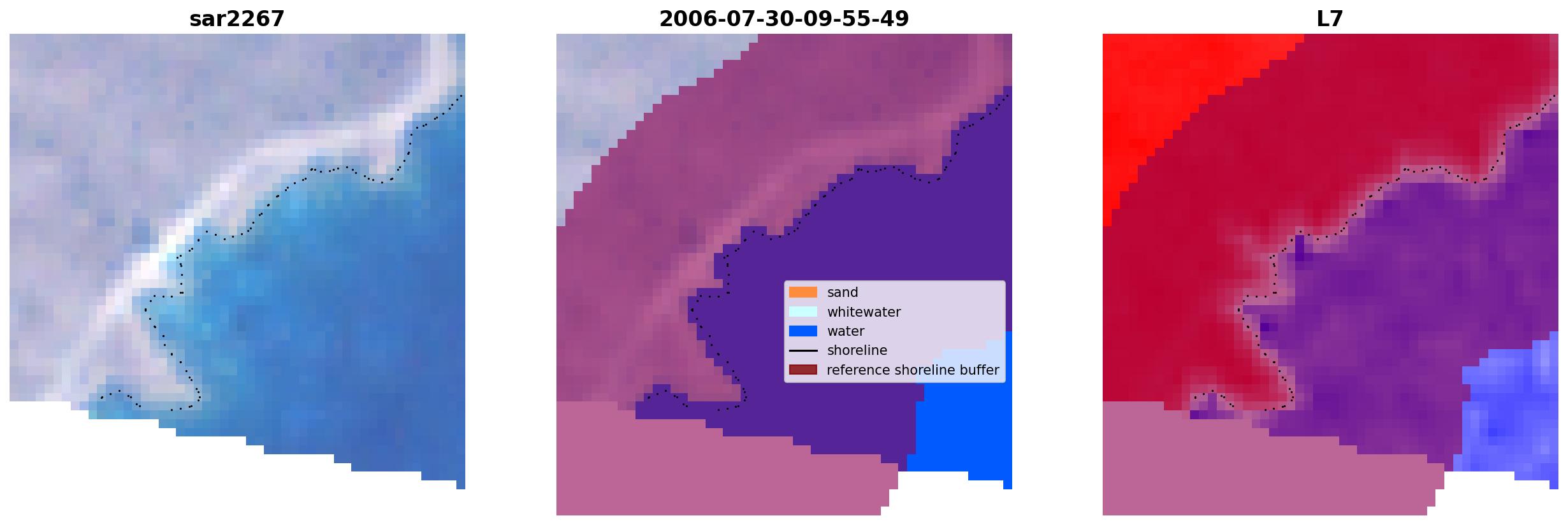 sar2267

2006-07-30-09-55-49

sand
whitewater
water
shoreline
reference shoreline buffer

L7